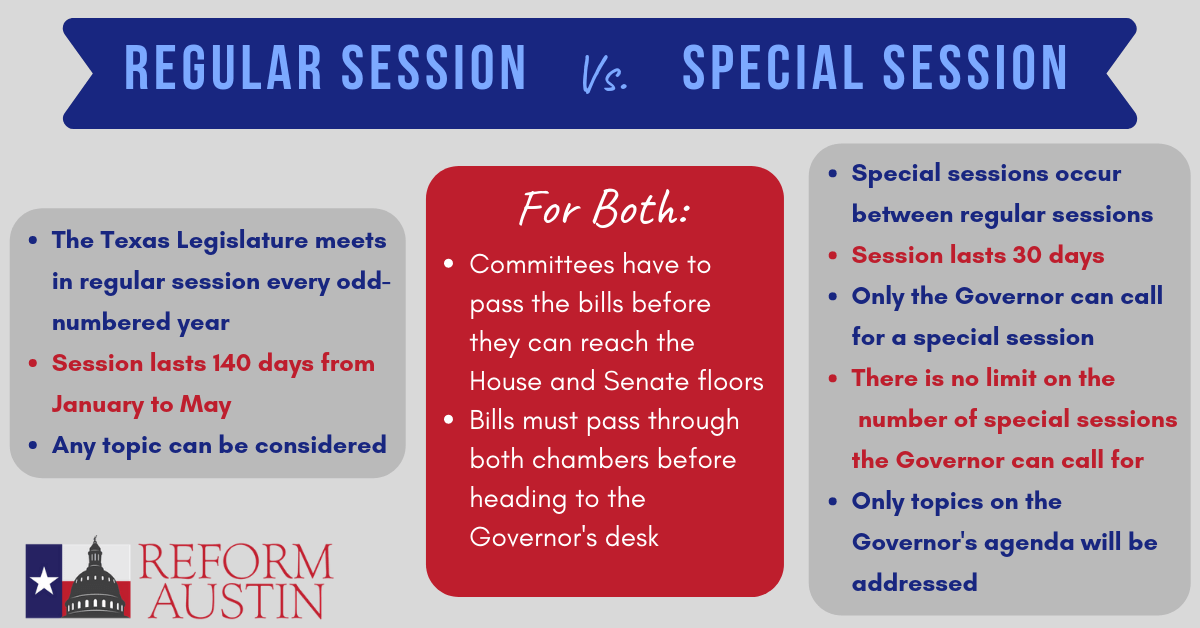 REGULAR SESSION Vs. SPECIAL SESSION

- The Texas Legislature meets in regular session every odd-numbered year
- Session lasts 140 days from January to May
- Any topic can be considered

For Both:

- Committees have to pass the bills before they can reach the House and Senate floors
- Bills must pass through both chambers before heading to the Governor's desk

- Special sessions occur between regular sessions
- Session lasts 30 days
- Only the Governor can call for a special session
- There is no limit on the number of special sessions the Governor can call for
- Only topics on the Governor's agenda will be addressed

REFORM AUSTIN